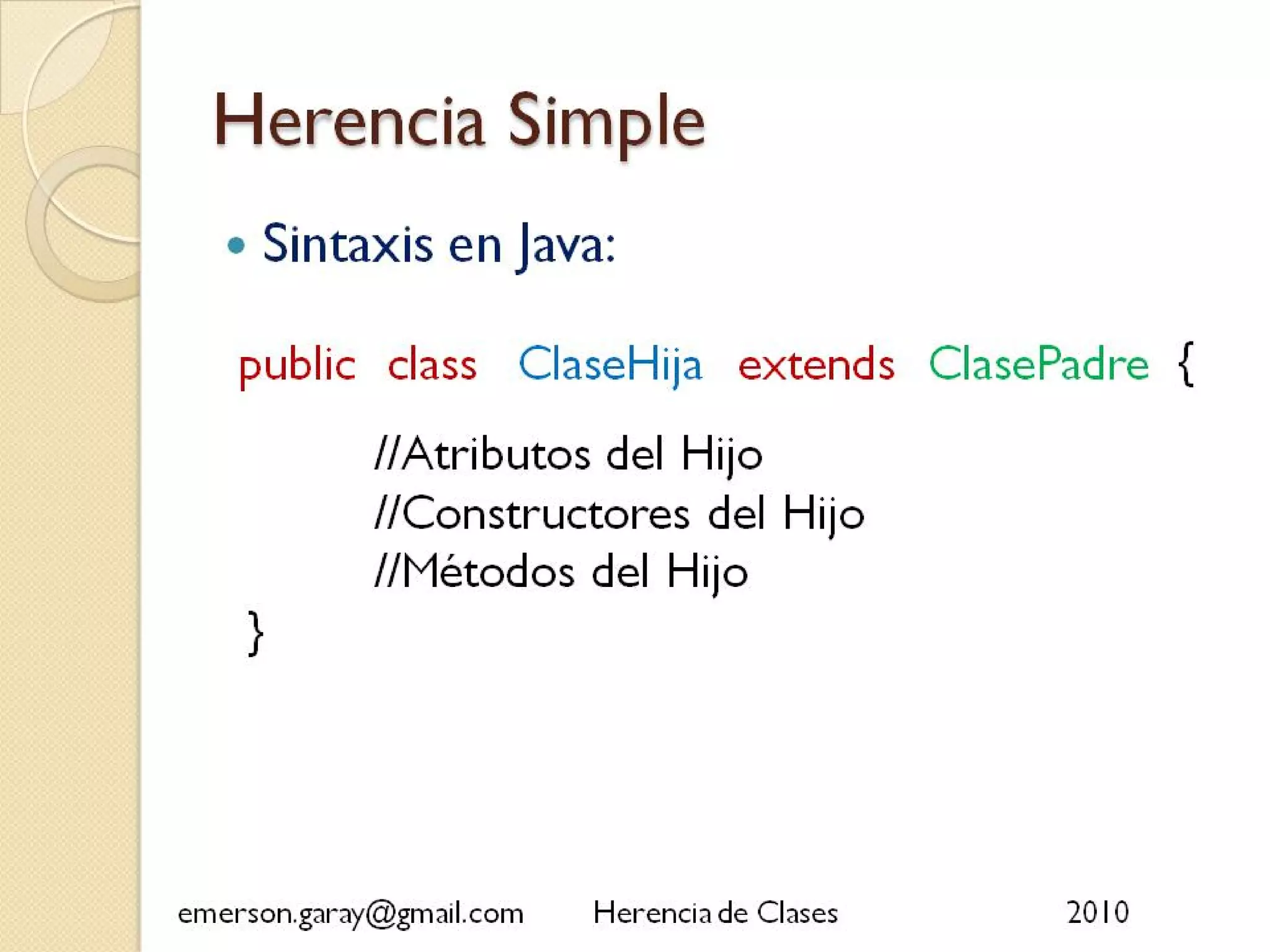 Herencia Simple

• Sintaxis en Java:

public class ClaseHija extends ClasePadre {

//Atributos del Hijo
//Constructores del Hijo
//Métodos del Hijo

}

emerson.garay@gmail.com Herencia de Clases 2010